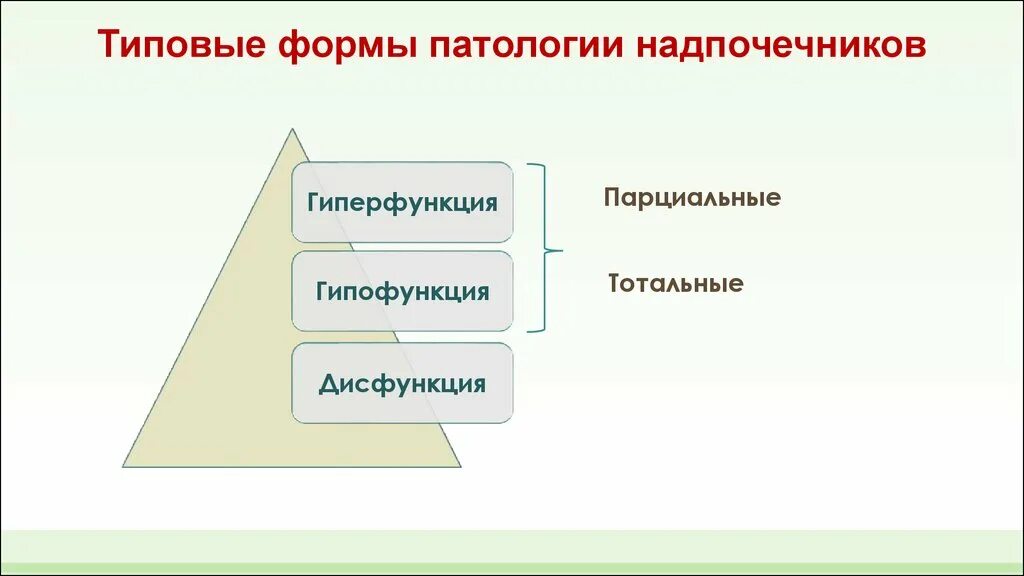 Типовые формы патологии надпочечников

Гиперфункция

Гипофункция

Дисфункция

Парциальные

Тотальные